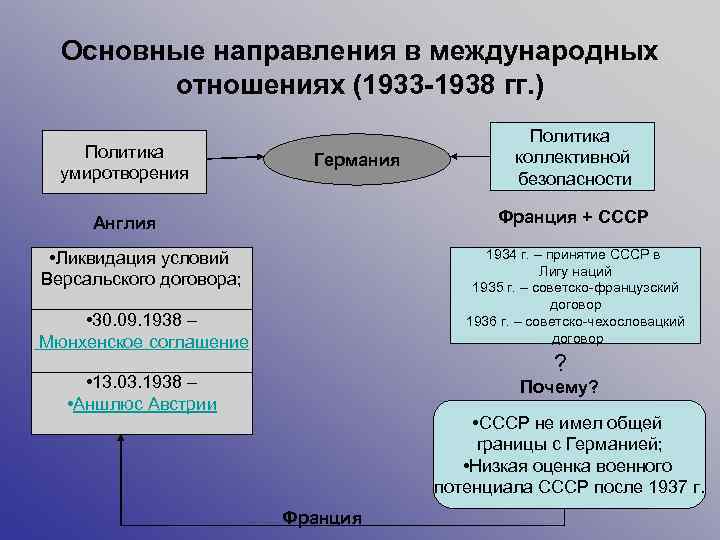 Основные направления в международных отношениях (1933-1938 гг.)

Политика умиротворения

Германия

Политика коллективной безопасности

Англия

Франция + СССР

•Ликвидация условий Версальского договора;

•30.09.1938 – Мюнхенское соглашение

•13.03.1938 – •Аншлюс Австрии

1934 г. – принятие СССР в Лигу наций
1935 г. – советско-французский договор
1936 г. – советско-чехословацкий договор

?

Почему?

•СССР не имел общей границы с Германией;
•Низкая оценка военного потенциала СССР после 1937 г.

Франция